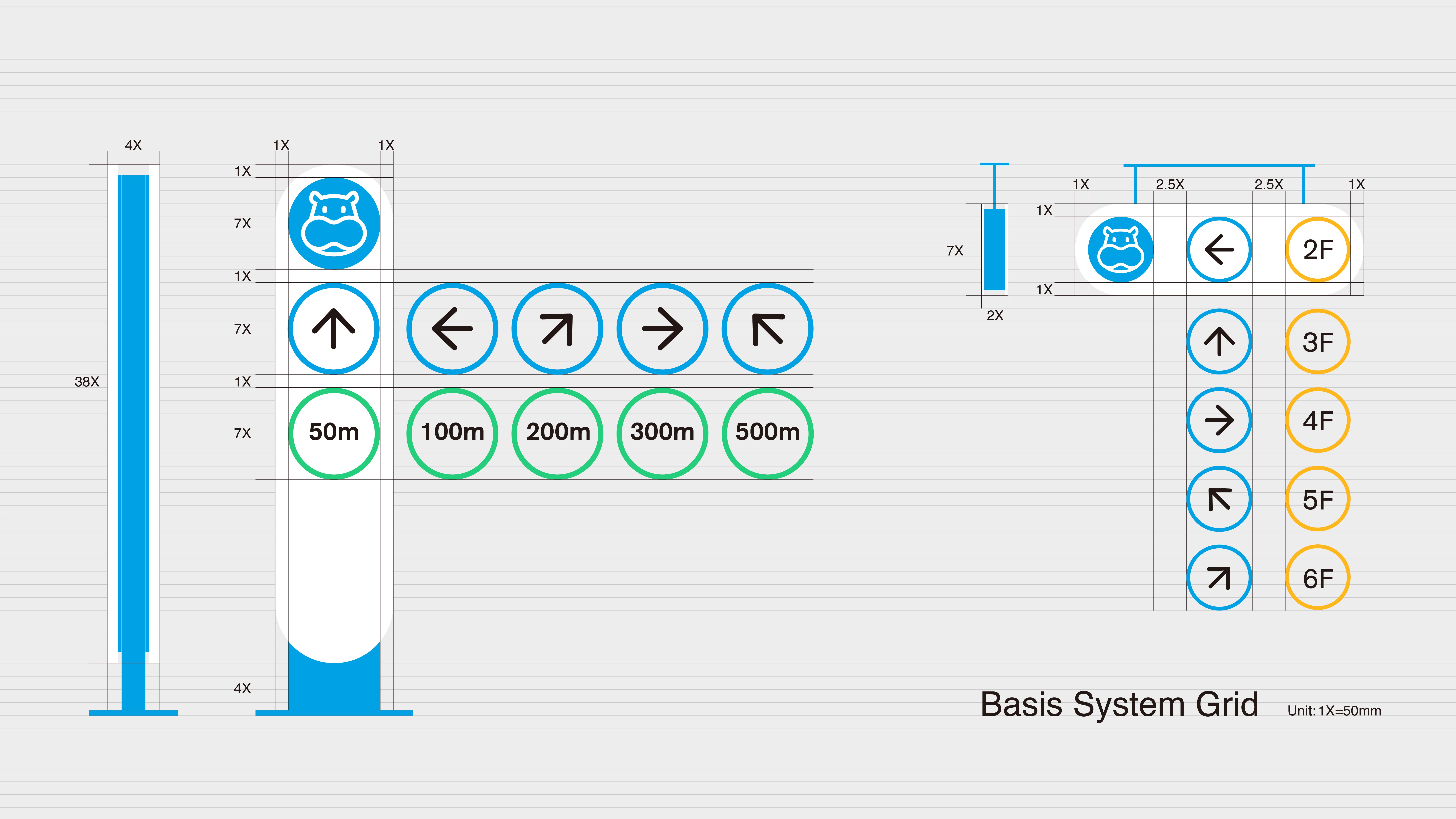 4X

38X

1X
1X

1X
7X
1X
7X
1X
7X

4X

50m
100m
200m
300m
500m

7X
2X

1X
2.5X
2.5X
1X

1X
1X

2F
3F
4F
5F
6F

Basis System Grid
Unit: 1X=50mm